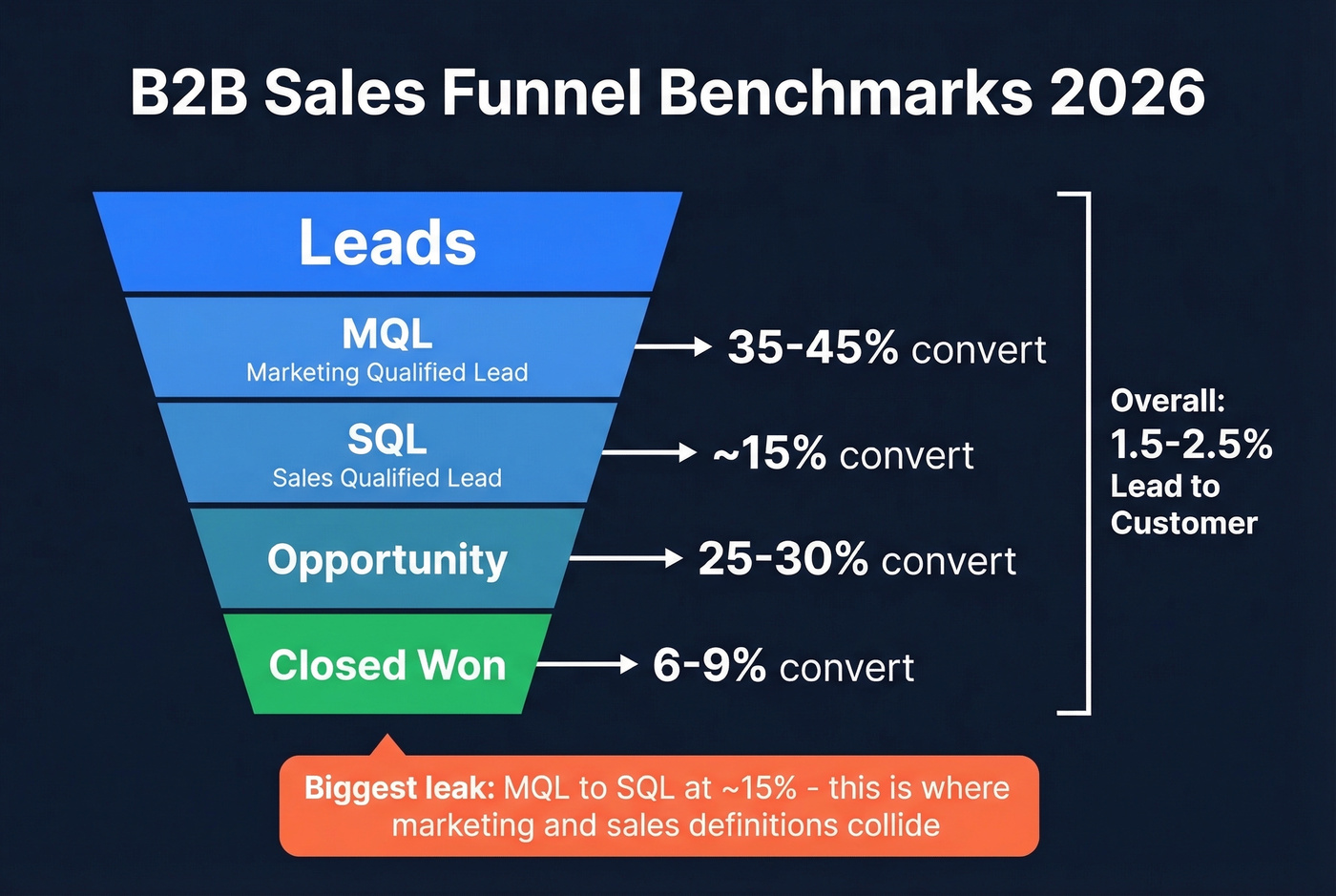 B2B Sales Funnel Benchmarks 2026

Leads

MQL
Marketing Qualified Lead

35-45% convert

SQL
Sales Qualified Lead

~15% convert

Opportunity

25-30% convert

Closed Won

6-9% convert

Overall:
1.5-2.5%
Lead to
Customer

Biggest leak: MQL to SQL at ~15% - this is where marketing and sales definitions collide